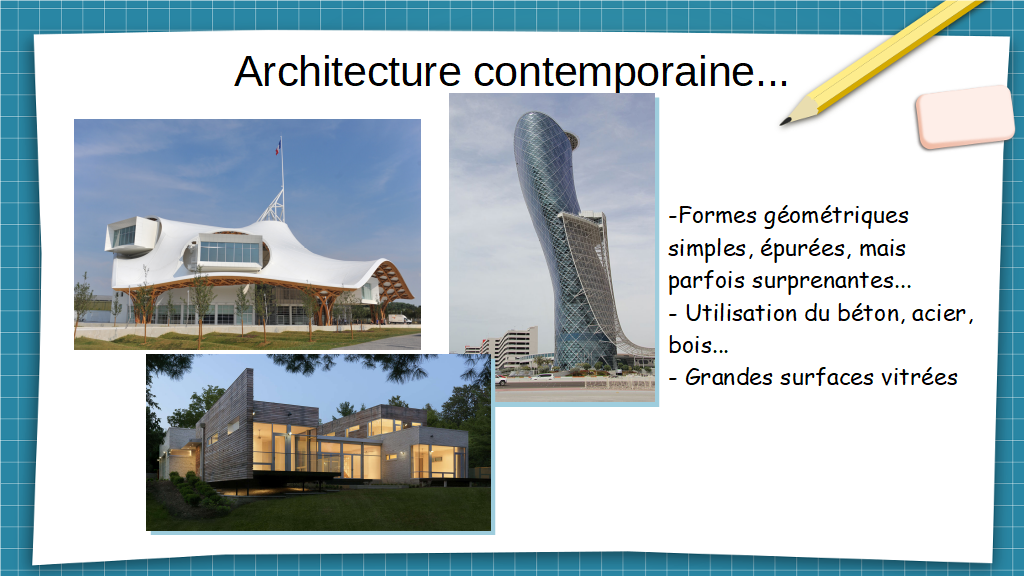 Architecture contemporaine...

-Formes géométriques simples, épurées, mais parfois surprenantes...
- Utilisation du béton, acier, bois...
- Grandes surfaces vitrées